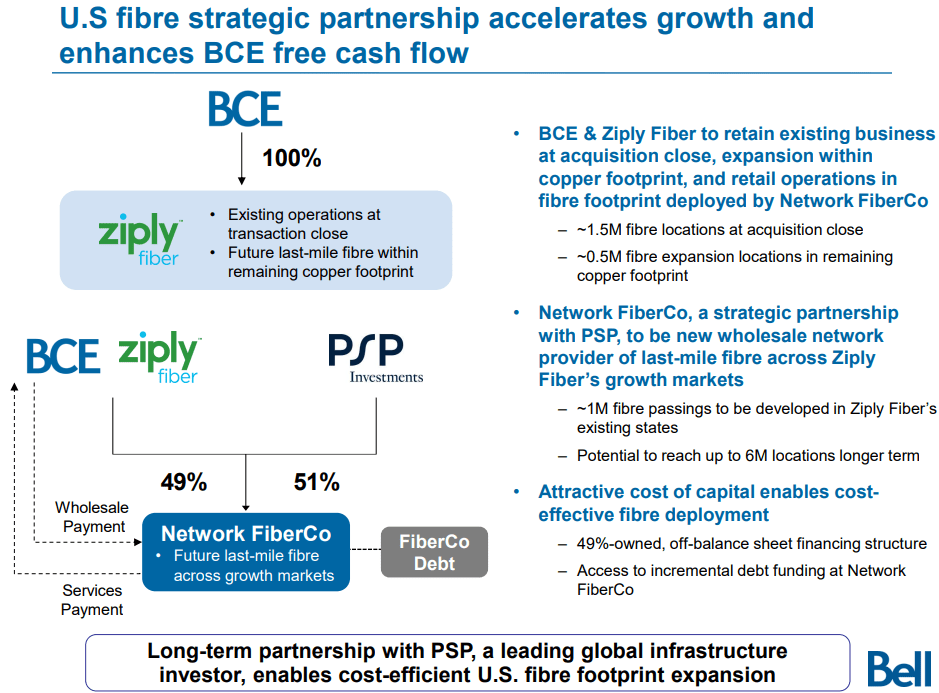 U.S fibre strategic partnership accelerates growth and enhances BCE free cash flow

BCE

100%

ziply fiber

• Existing operations at transaction close
• Future last-mile fibre within remaining copper footprint

BCE ziply fiber

PSP Investments

49%

51%

Wholesale Payment

Network FiberCo
• Future last-mile fibre across growth markets

FiberCo Debt

Services Payment

• BCE & Ziply Fiber to retain existing business at acquisition close, expansion within copper footprint, and retail operations in fibre footprint deployed by Network FiberCo
– ~1.5M fibre locations at acquisition close
– ~0.5M fibre expansion locations in remaining copper footprint

• Network FiberCo, a strategic partnership with PSP, to be new wholesale network provider of last-mile fibre across Ziply Fiber's growth markets
– ~1M fibre passings to be developed in Ziply Fiber's existing states
– Potential to reach up to 6M locations longer term

• Attractive cost of capital enables cost-effective fibre deployment
– 49%-owned, off-balance sheet financing structure
– Access to incremental debt funding at Network FiberCo

Long-term partnership with PSP, a leading global infrastructure investor, enables cost-efficient U.S. fibre footprint expansion

Bell